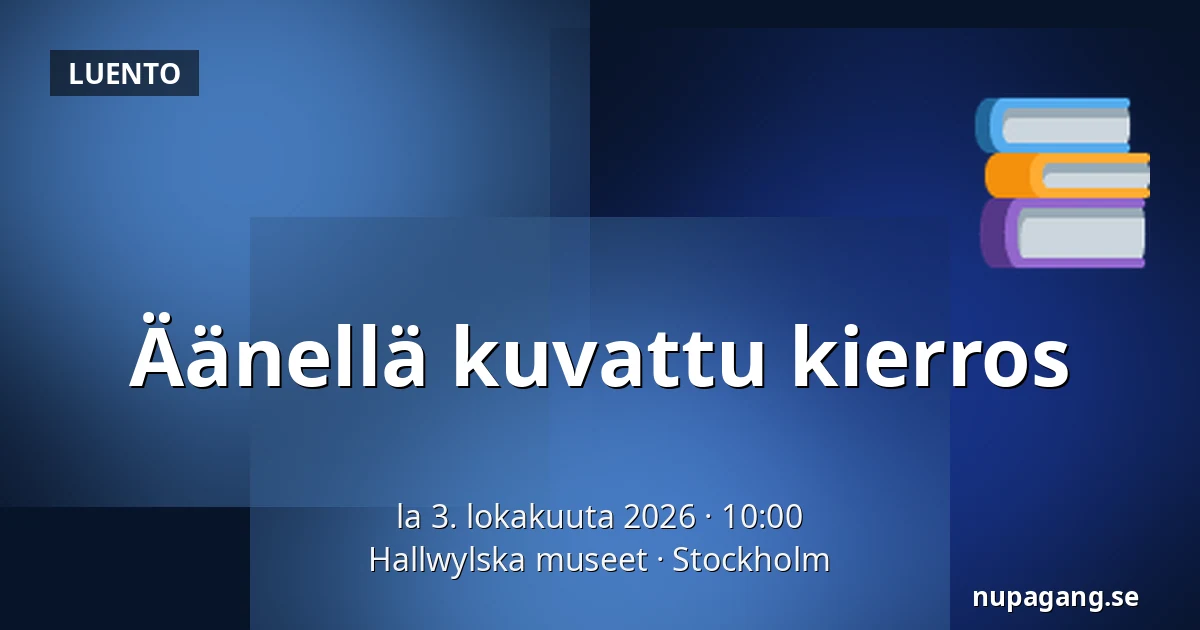 LUENTO

Äänellä kuvattu kierros

la 3. lokakuuta 2026 · 10:00
Hallwylska museet · Stockholm

nupagang.se